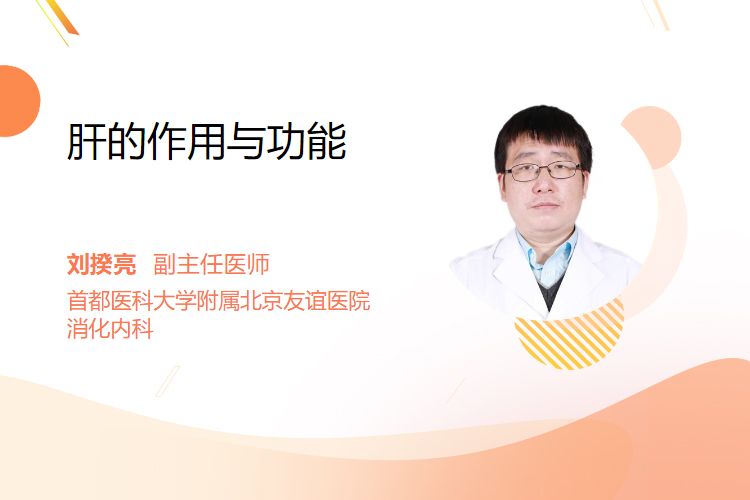 肝的作用与功能

刘揆亮 副主任医师
首都医科大学附属北京友谊医院
消化内科